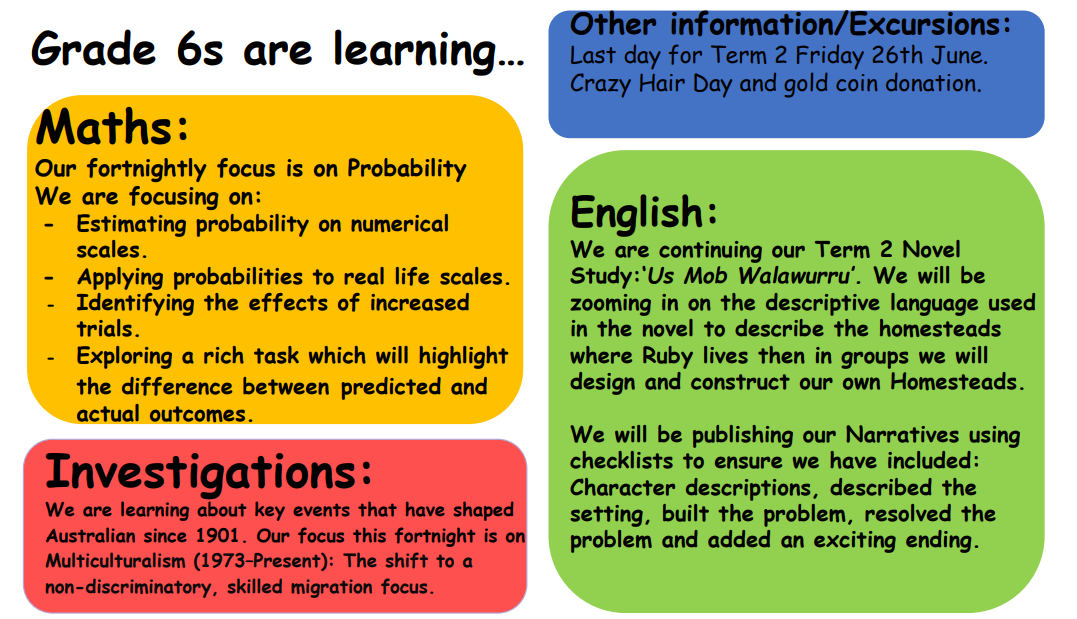 Grade 6s are learning…

Maths:
Our fortnightly focus is on Probability
We are focusing on:
- Estimating probability on numerical scales.
- Applying probabilities to real life scales.
- Identifying the effects of increased trials.
- Exploring a rich task which will highlight the difference between predicted and actual outcomes.

Investigations:
We are learning about key events that have shaped Australian since 1901. Our focus this fortnight is on Multiculturalism (1973–Present): The shift to a non-discriminatory, skilled migration focus.

Other information/Excursions:
Last day for Term 2 Friday 26th June.
Crazy Hair Day and gold coin donation.

English:
We are continuing our Term 2 Novel Study:'Us Mob Walawurru'. We will be zooming in on the descriptive language used in the novel to describe the homesteads where Ruby lives then in groups we will design and construct our own Homesteads.

We will be publishing our Narratives using checklists to ensure we have included: Character descriptions, described the setting, built the problem, resolved the problem and added an exciting ending.